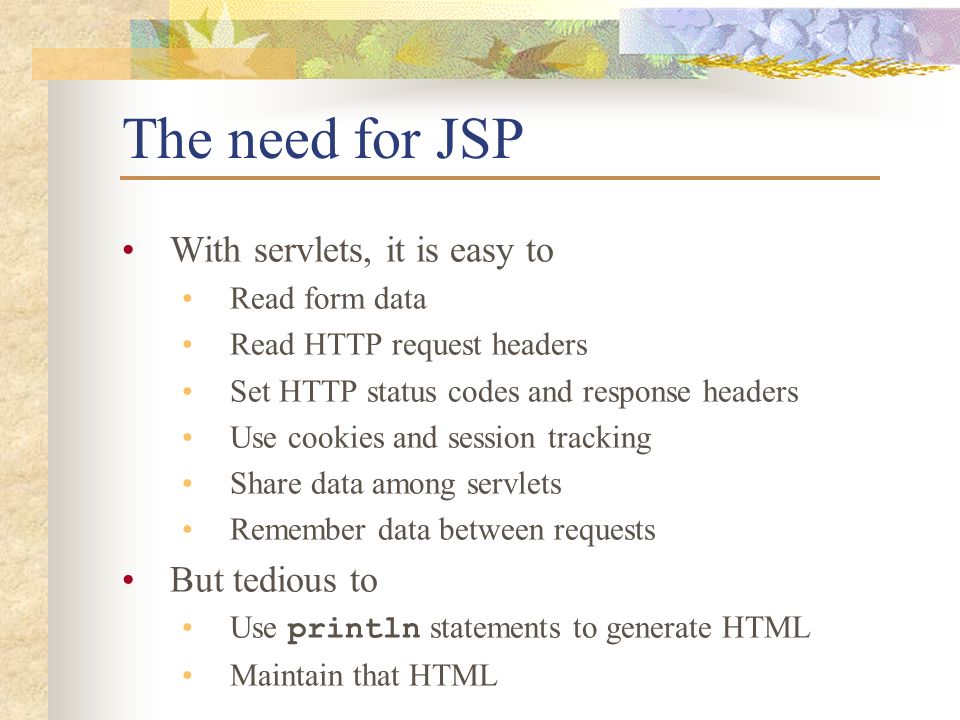 The need for JSP

• With servlets, it is easy to
  • Read form data
  • Read HTTP request headers
  • Set HTTP status codes and response headers
  • Use cookies and session tracking
  • Share data among servlets
  • Remember data between requests
• But tedious to
  • Use println statements to generate HTML
  • Maintain that HTML